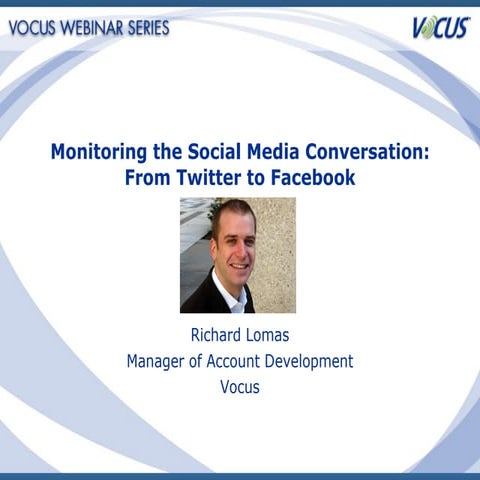 VOCUS WEBINAR SERIES

VOCUS

Monitoring the Social Media Conversation: From Twitter to Facebook

Richard Lomas
Manager of Account Development
Vocus